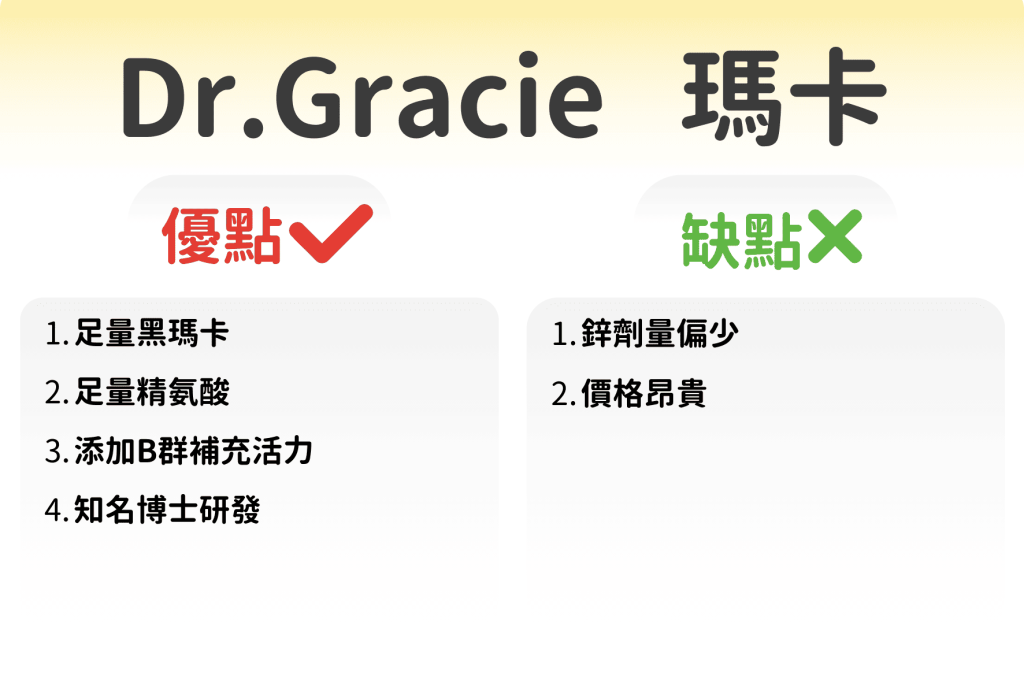 Dr.Gracie 瑪卡

優點

1. 足量黑瑪卡
2. 足量精氨酸
3. 添加B群補充活力
4. 知名博士研發

缺點

1. 鋅劑量偏少
2. 價格昂貴